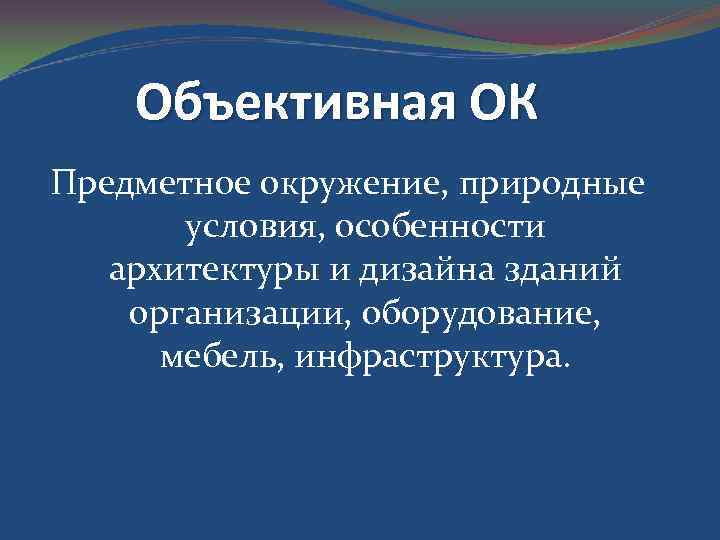 Объективная ОК

Предметное окружение, природные условия, особенности архитектуры и дизайна зданий организации, оборудование, мебель, инфраструктура.